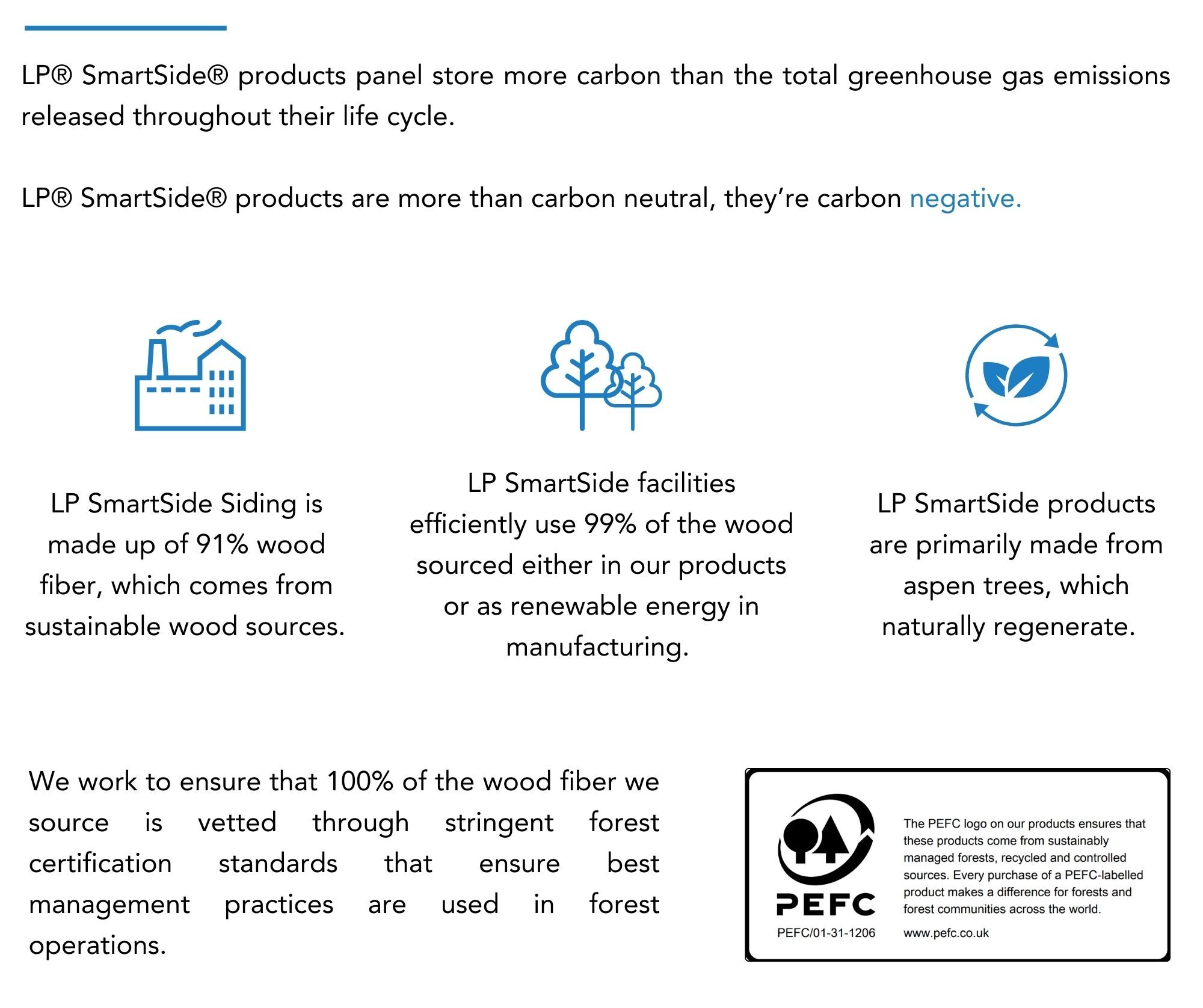 LP® SmartSide® products panel store more carbon than the total greenhouse gas emissions released throughout their life cycle.

LP® SmartSide® products are more than carbon neutral, they're carbon negative.

LP SmartSide Siding is made up of 91% wood fiber, which comes from sustainable wood sources.

LP SmartSide facilities efficiently use 99% of the wood sourced either in our products or as renewable energy in manufacturing.

LP SmartSide products are primarily made from aspen trees, which naturally regenerate.

We work to ensure that 100% of the wood fiber we source is vetted through stringent forest certification standards that ensure best management practices are used in forest operations.

PEFC

PEFC/01-31-1206

The PEFC logo on our products ensures that these products come from sustainably managed forests, recycled and controlled sources. Every purchase of a PEFC-labelled product makes a difference for forests and forest communities across the world.

www.pefc.co.uk